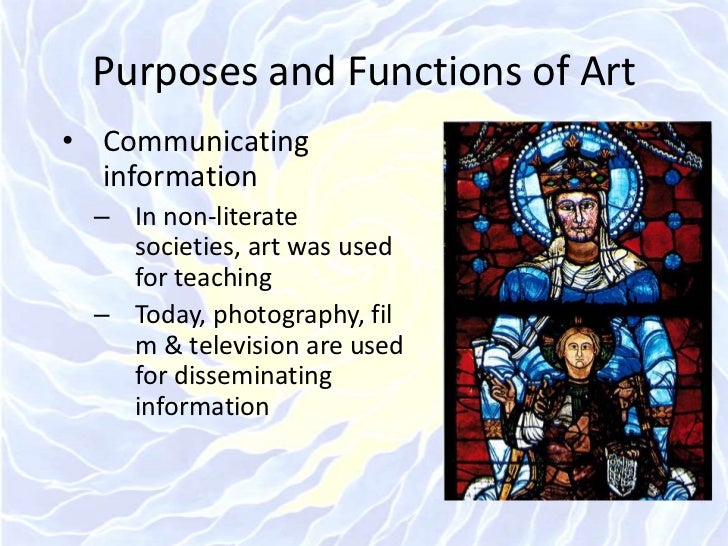 Purposes and Functions of Art

• Communicating information
– In non-literate societies, art was used for teaching
– Today, photography, fil m & television are used for disseminating information